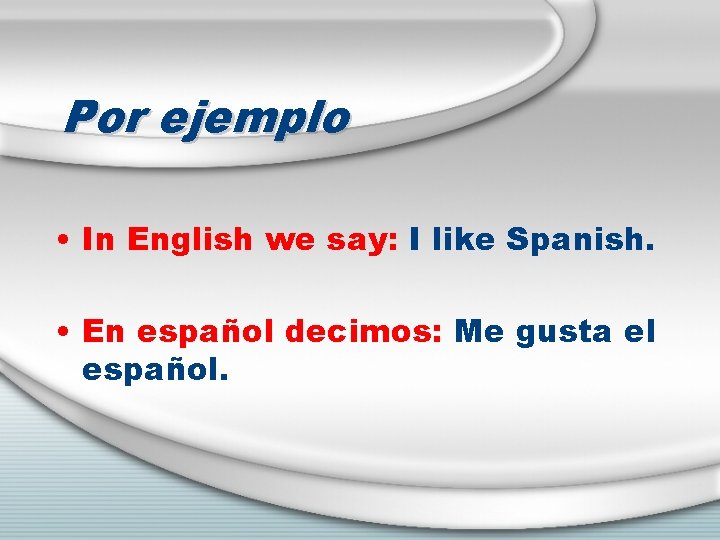 Por ejemplo

• In English we say: I like Spanish.

• En español decimos: Me gusta el español.